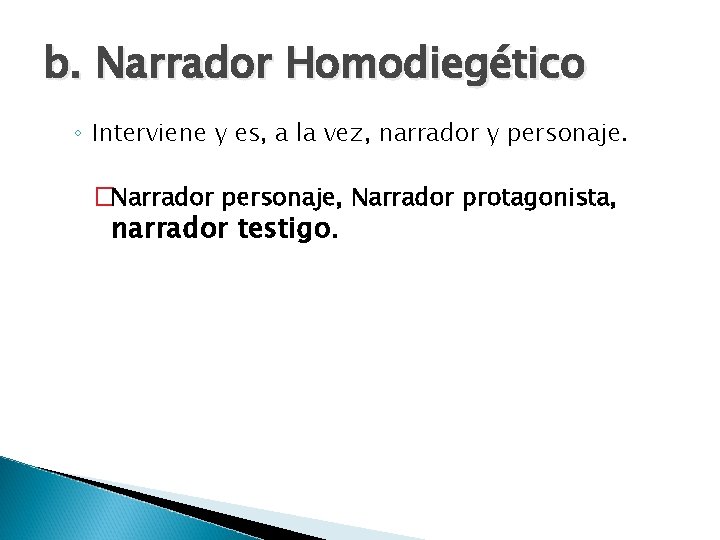 b. Narrador Homodiegético

◦ Interviene y es, a la vez, narrador y personaje.

□Narrador personaje, Narrador protagonista, narrador testigo.